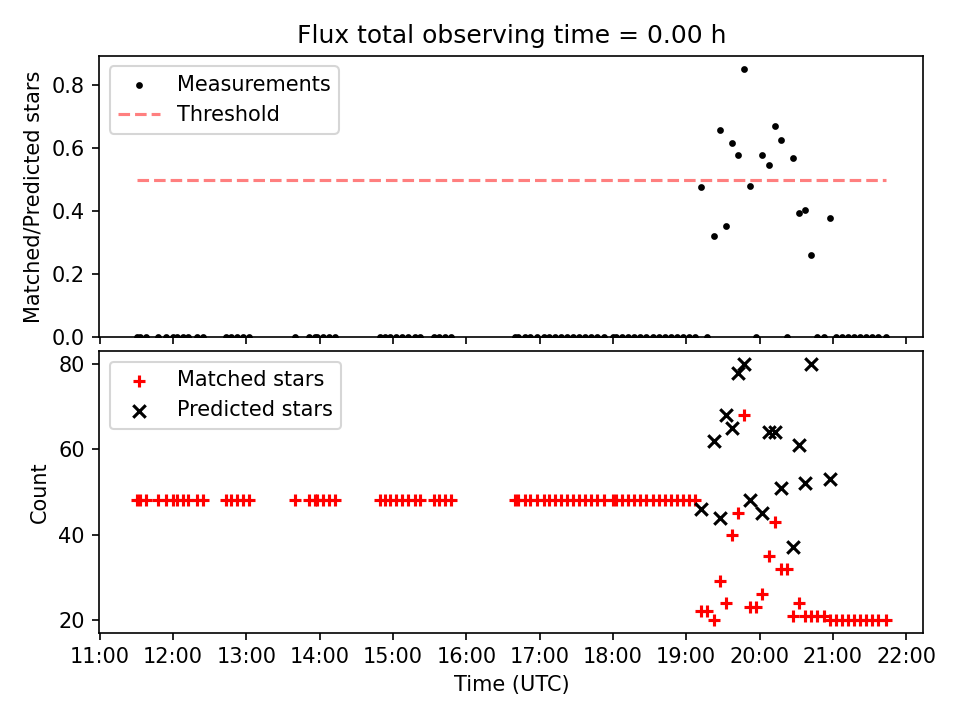 Flux total observing time = 0.00 h

Measurements
Threshold

Matched/Predicted stars

0.8
0.6
0.4
0.2
0.0

Matched stars
Predicted stars

Count

80
60
40
20

11:00 12:00 13:00 14:00 15:00 16:00 17:00 18:00 19:00 20:00 21:00 22:00

Time (UTC)